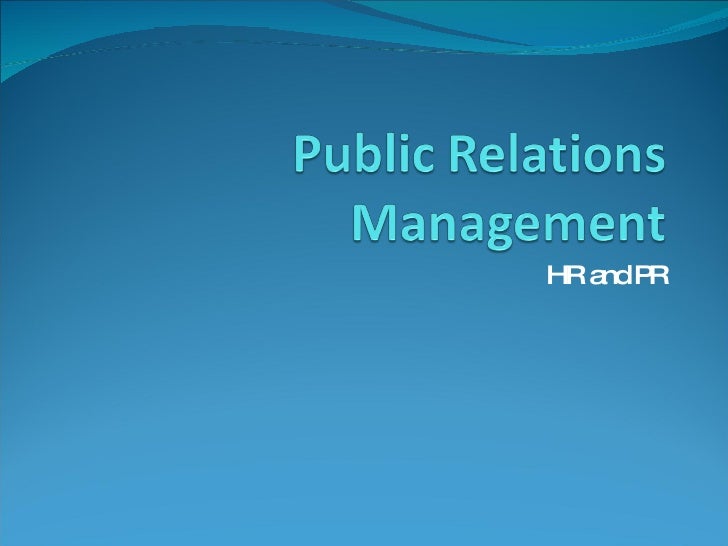 Public Relations Management

HR and PR